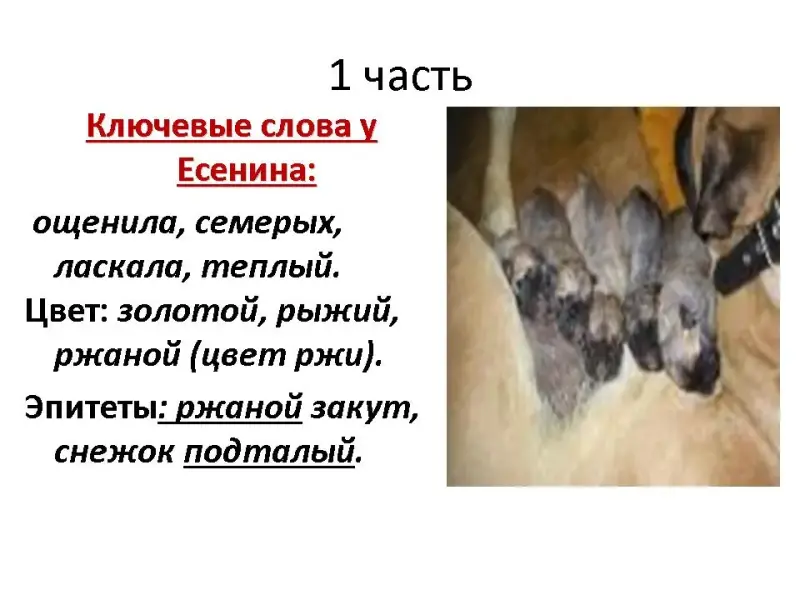 1 часть

Ключевые слова у Есенина:

ощенила, семерых, ласкала, теплый.

Цвет: золотой, рыжий, ржаной (цвет ржи).

Эпитеты: ржаной закут, снежок подталый.